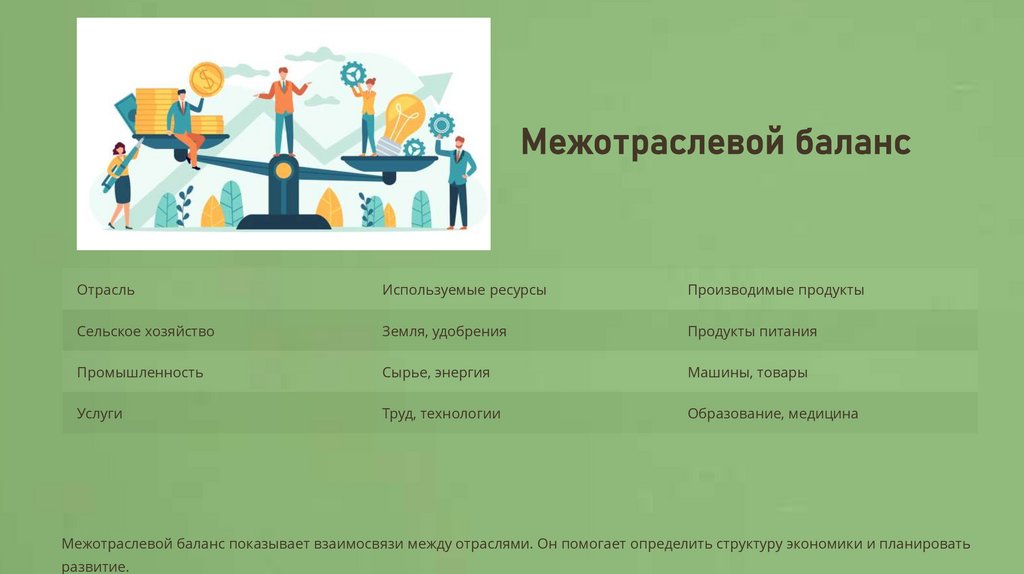 Межотраслевой баланс

| Отрасль | Используемые ресурсы | Производимые продукты |
|---|---|---|
| Сельское хозяйство | Земля, удобрения | Продукты питания |
| Промышленность | Сырье, энергия | Машины, товары |
| Услуги | Труд, технологии | Образование, медицина |

Межотраслевой баланс показывает взаимосвязи между отраслями. Он помогает определить структуру экономики и планировать развитие.